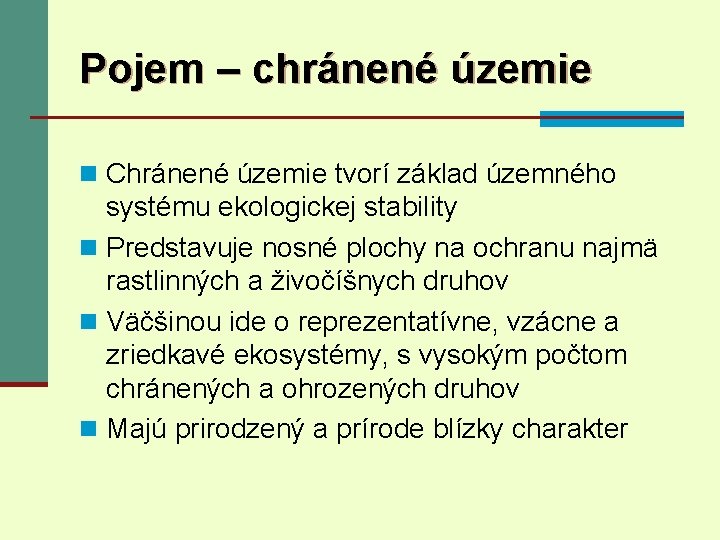 Pojem – chránené územie

Chránené územie tvorí základ územného systému ekologickej stability

Predstavuje nosné plochy na ochranu najmä rastlinných a živočíšnych druhov

Väčšinou ide o reprezentatívne, vzácne a zriedkavé ekosystémy, s vysokým počtom chránených a ohrozených druhov

Majú prirodzený a prírode blízky charakter